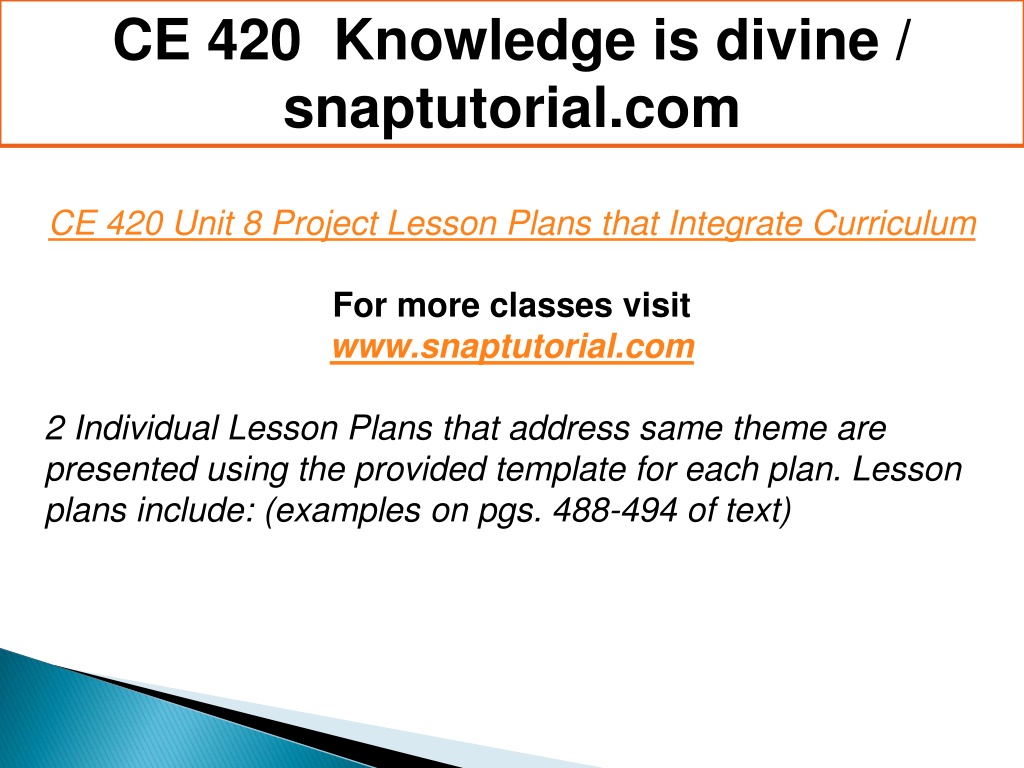 CE 420 Knowledge is divine / snaptutorial.com

CE 420 Unit 8 Project Lesson Plans that Integrate Curriculum

For more classes visit
www.snaptutorial.com

2 Individual Lesson Plans that address same theme are presented using the provided template for each plan. Lesson plans include: (examples on pgs. 488-494 of text)